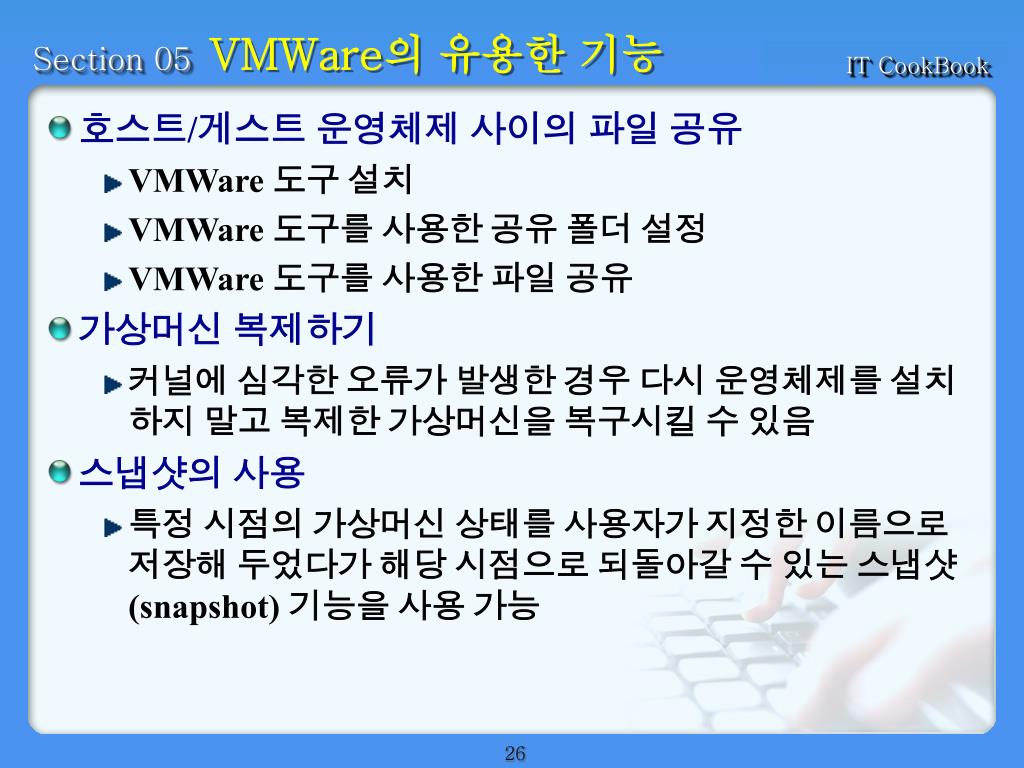 Section 05 VMWare의 유용한 기능

IT CookBook

호스트/게스트 운영체제 사이의 파일 공유

VMWare 도구 설치

VMWare 도구를 사용한 공유 폴더 설정

VMWare 도구를 사용한 파일 공유

가상머신 복제하기

커널에 심각한 오류가 발생한 경우 다시 운영체제를 설치하지 말고 복제한 가상머신을 복구시킬 수 있음

스냅샷의 사용

특정 시점의 가상머신 상태를 사용자가 지정한 이름으로 저장해 두었다가 해당 시점으로 되돌아갈 수 있는 스냅샷 (snapshot) 기능을 사용 가능

26